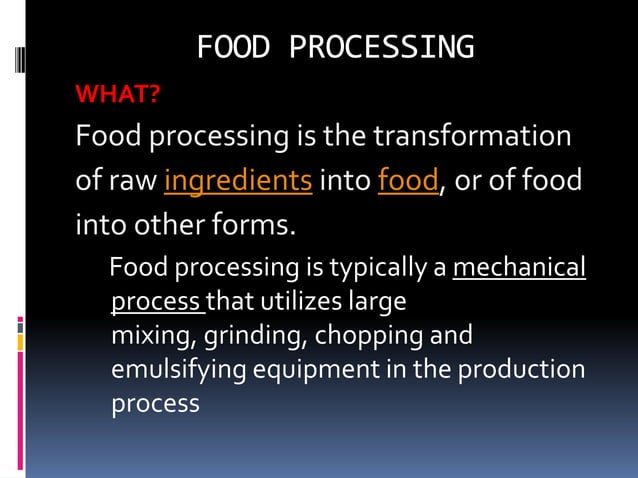 FOOD PROCESSING

WHAT?

Food processing is the transformation of raw ingredients into food, or of food into other forms.

Food processing is typically a mechanical process that utilizes large mixing, grinding, chopping and emulsifying equipment in the production process